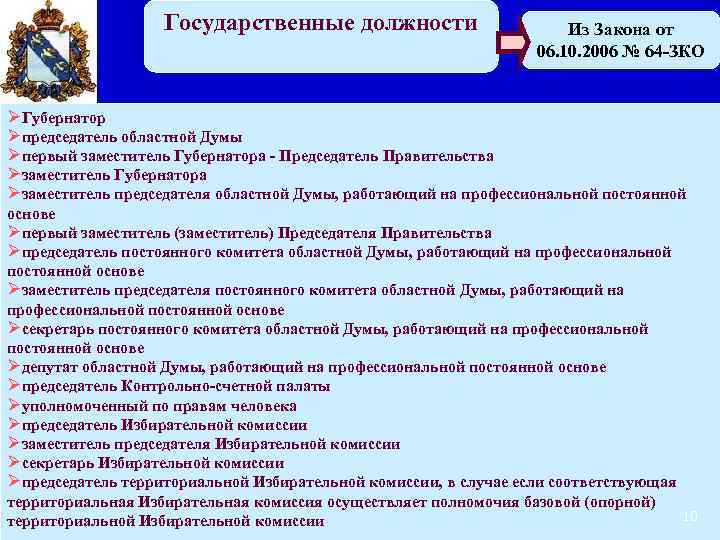 Государственные должности

Из Закона от 06.10.2006 № 64-ЗКО

➢Губернатор
➢председатель областной Думы
➢первый заместитель Губернатора - Председатель Правительства
➢заместитель Губернатора
➢заместитель председателя областной Думы, работающий на профессиональной постоянной основе
➢первый заместитель (заместитель) Председателя Правительства
➢председатель постоянного комитета областной Думы, работающий на профессиональной постоянной основе
➢заместитель председателя постоянного комитета областной Думы, работающий на профессиональной постоянной основе
➢секретарь постоянного комитета областной Думы, работающий на профессиональной постоянной основе
➢депутат областной Думы, работающий на профессиональной постоянной основе
➢председатель Контрольно-счетной палаты
➢уполномоченный по правам человека
➢председатель Избирательной комиссии
➢заместитель председателя Избирательной комиссии
➢секретарь Избирательной комиссии
➢председатель территориальной Избирательной комиссии, в случае если соответствующая территориальная Избирательная комиссия осуществляет полномочия базовой (опорной) территориальной Избирательной комиссии

10